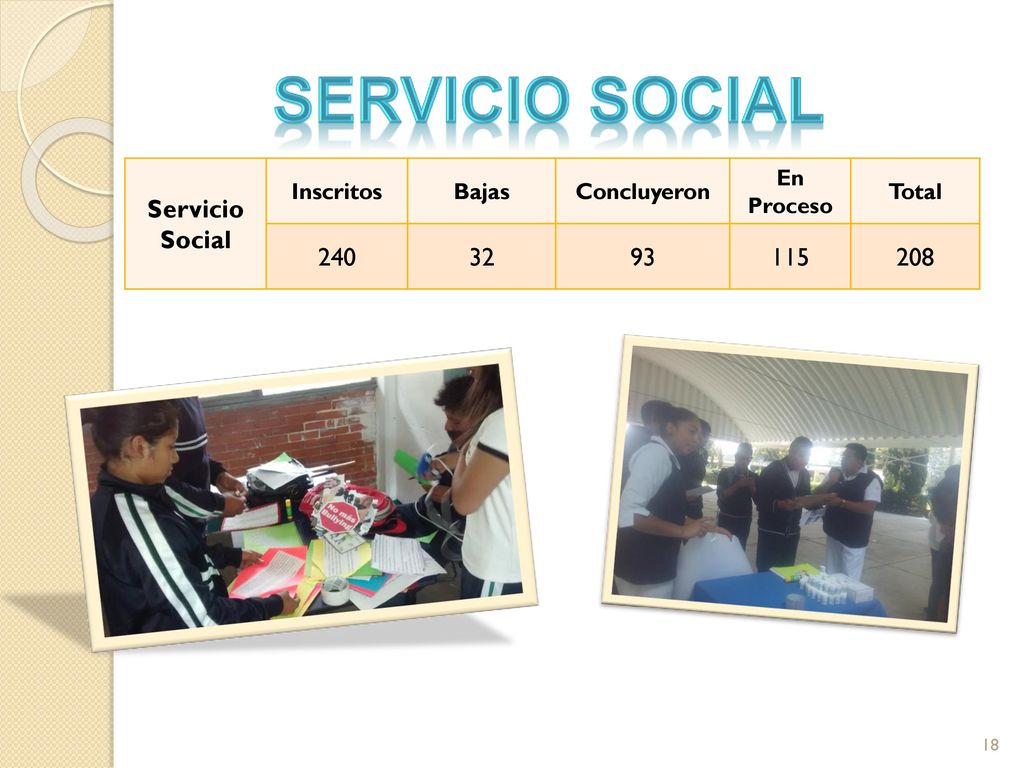 SERVICIO SOCIAL

| Servicio Social | Inscritos | Bajas | Concluyeron | En Proceso | Total |
|---|---|---|---|---|---|
| | 240 | 32 | 93 | 115 | 208 |

No más Bullying

18